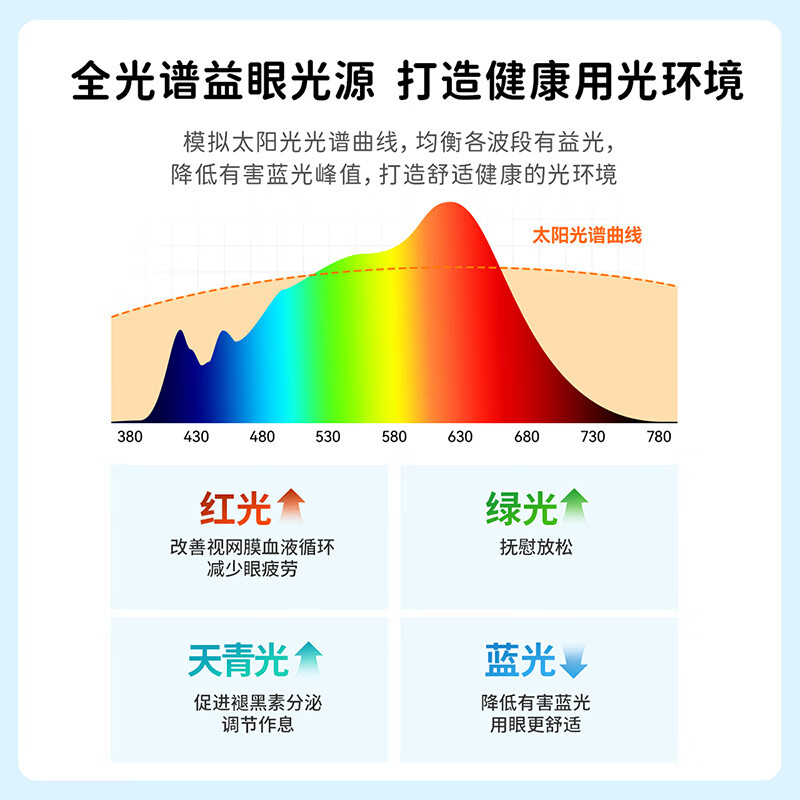 全光谱益眼光源 打造健康用光环境

模拟太阳光光谱曲线，均衡各波段有益光，降低有害蓝光峰值，打造舒适健康的光环境

太阳光谱曲线

380 430 480 530 580 630 680 730 780

红光
改善视网膜血液循环
减少眼疲劳

绿光
抚慰放松

天青光
促进褪黑素分泌
调节作息

蓝光
降低有害蓝光
用眼更舒适